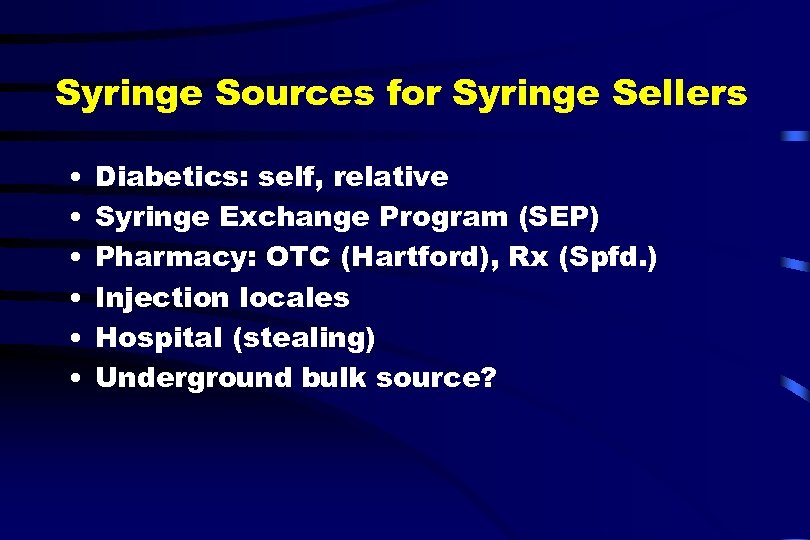 Syringe Sources for Syringe Sellers

• Diabetics: self, relative
• Syringe Exchange Program (SEP)
• Pharmacy: OTC (Hartford), Rx (Spfd.)
• Injection locales
• Hospital (stealing)
• Underground bulk source?